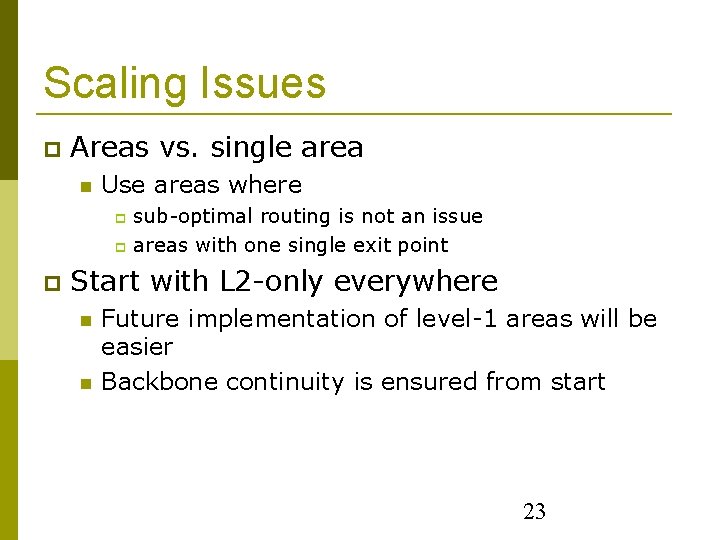 Scaling Issues

Areas vs. single area

Use areas where

sub-optimal routing is not an issue

areas with one single exit point

Start with L2-only everywhere

Future implementation of level-1 areas will be easier

Backbone continuity is ensured from start

23